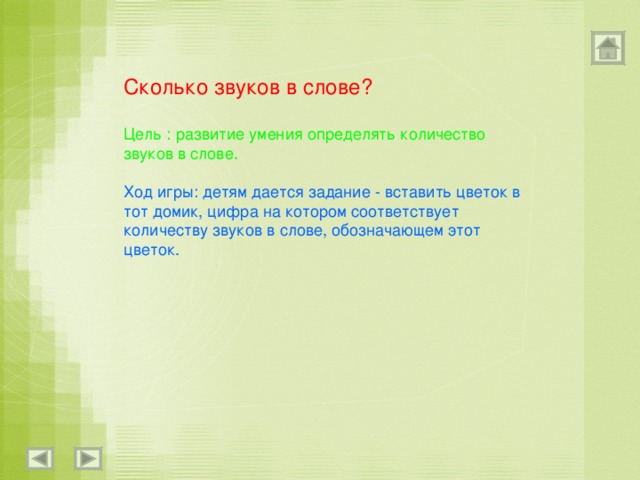 Сколько звуков в слове?

Цель : развитие умения определять количество звуков в слове.

Ход игры: детям дается задание - вставить цветок в тот домик, цифра на котором соответствует количеству звуков в слове, обозначающем этот цветок.